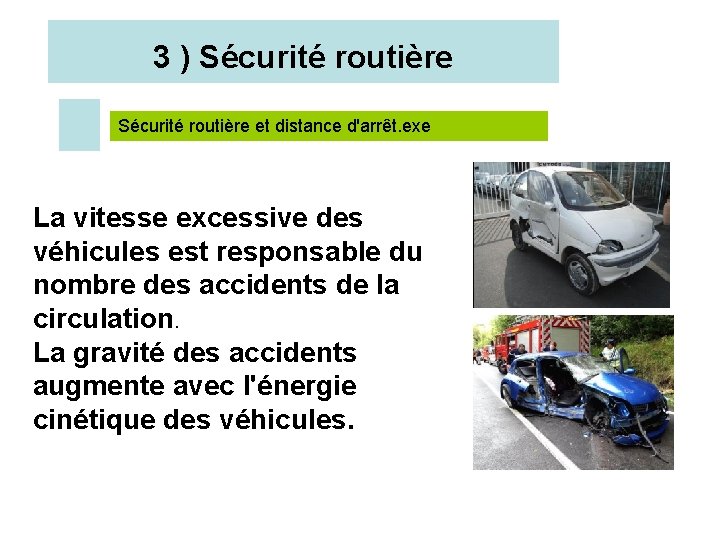 3 ) Sécurité routière

Sécurité routière et distance d'arrêt.exe

La vitesse excessive des véhicules est responsable du nombre des accidents de la circulation.
La gravité des accidents augmente avec l'énergie cinétique des véhicules.